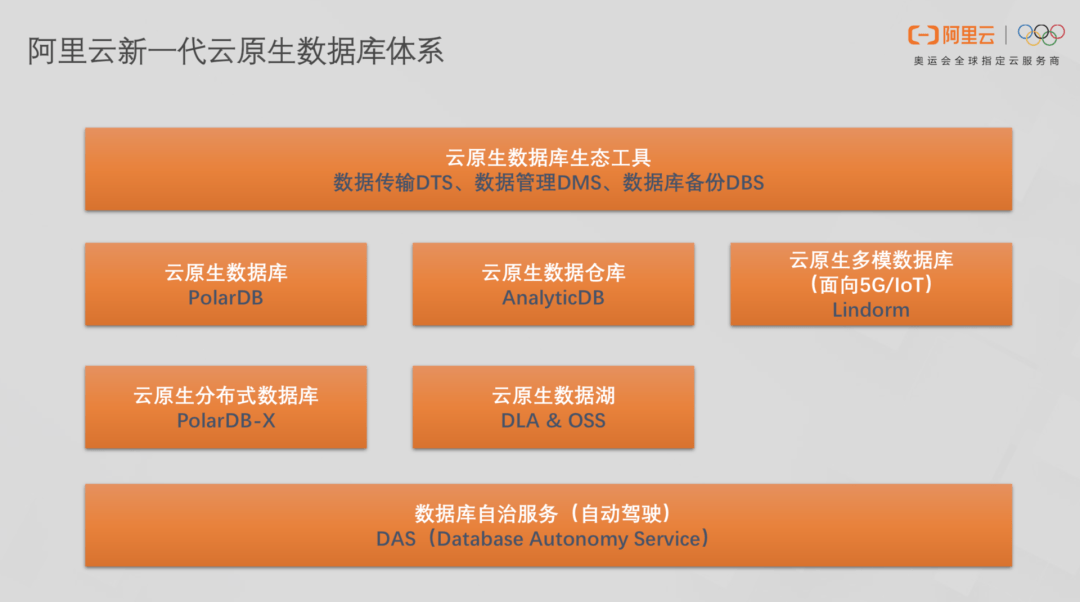 阿里云新一代云原生数据库体系

阿里云
奥运会全球指定云服务商

云原生数据库生态工具
数据传输DTS、数据管理DMS、数据库备份DBS

云原生数据库
PolarDB

云原生数据仓库
AnalyticDB

云原生多模数据库
(面向5G/IoT)
Lindorm

云原生分布式数据库
PolarDB-X

云原生数据湖
DLA & OSS

数据库自治服务（自动驾驶）
DAS（Database Autonomy Service）